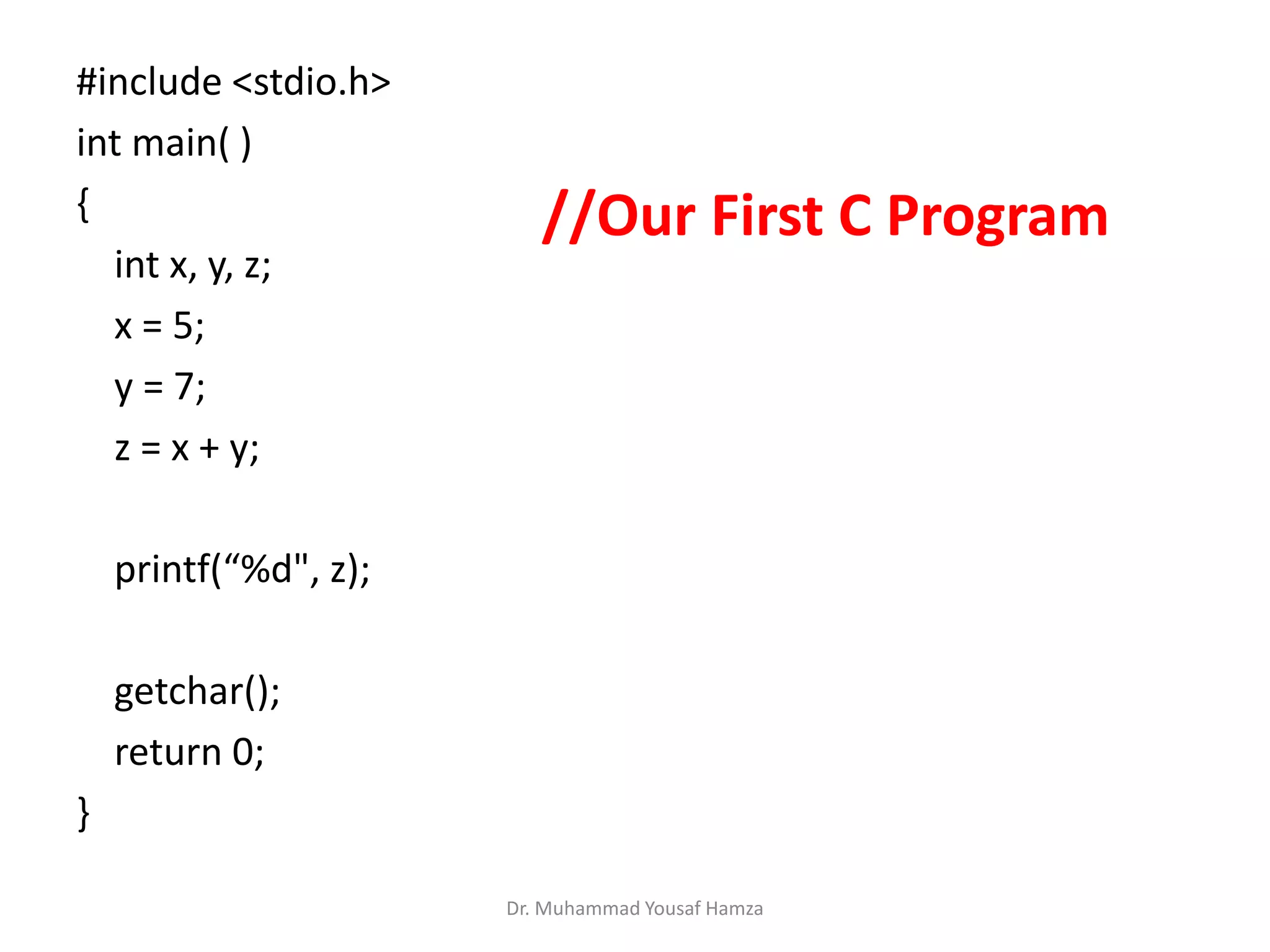 #include <stdio.h>
int main( )
{
int x, y, z;
x = 5;
y = 7;
z = x + y;

printf(“%d", z);

getchar();
return 0;
}

//Our First C Program

Dr. Muhammad Yousaf Hamza